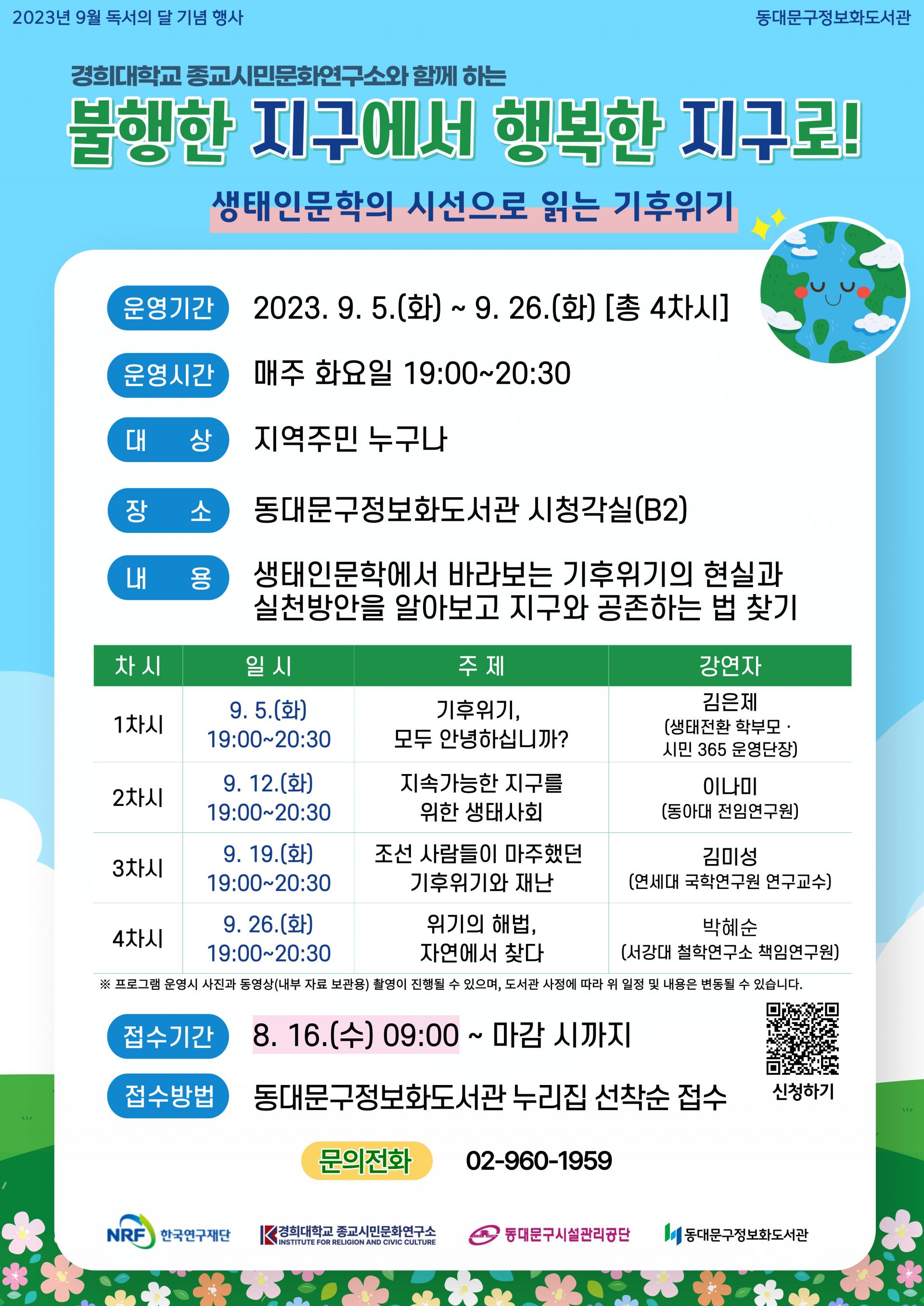 2023년 9월 독서의 달 기념 행사

동대문구정보화도서관

경희대학교 종교시민문화연구소와 함께 하는

불행한 지구에서 행복한 지구로!

생태인문학의 시선으로 읽는 기후위기

운영기간 2023. 9. 5.(화) ~ 9. 26.(화) [총 4차시]

운영시간 매주 화요일 19:00~20:30

대 상 지역주민 누구나

장 소 동대문구정보화도서관 시청각실(B2)

내 용 생태인문학에서 바라보는 기후위기의 현실과 실천방안을 알아보고 지구와 공존하는 법 찾기

| 차 시 | 일 시 | 주 제 | 강연자 |
|---|---|---|---|
| 1차시 | 9. 5.(화) 19:00~20:30 | 기후위기, 모두 안녕하십니까? | 김은제 (생태전환 학부모 · 시민 365 운영단장) |
| 2차시 | 9. 12.(화) 19:00~20:30 | 지속가능한 지구를 위한 생태사회 | 이나미 (동아대 전임연구원) |
| 3차시 | 9. 19.(화) 19:00~20:30 | 조선 사람들이 마주했던 기후위기와 재난 | 김미성 (연세대 국학연구원 연구교수) |
| 4차시 | 9. 26.(화) 19:00~20:30 | 위기의 해법, 자연에서 찾다 | 박혜순 (서강대 철학연구소 책임연구원) |

※ 프로그램 운영시 사진과 동영상(내부 자료 보관용) 촬영이 진행될 수 있으며, 도서관 사정에 따라 위 일정 및 내용은 변동될 수 있습니다.

접수기간 8. 16.(수) 09:00 ~ 마감 시까지

접수방법 동대문구정보화도서관 누리집 선착순 접수

신청하기

문의전화 02-960-1959

NRF 한국연구재단

경희대학교 종교시민문화연구소 INSTITUTE FOR RELIGION AND CIVIC CULTURE

동대문구시설관리공단

동대문구정보화도서관